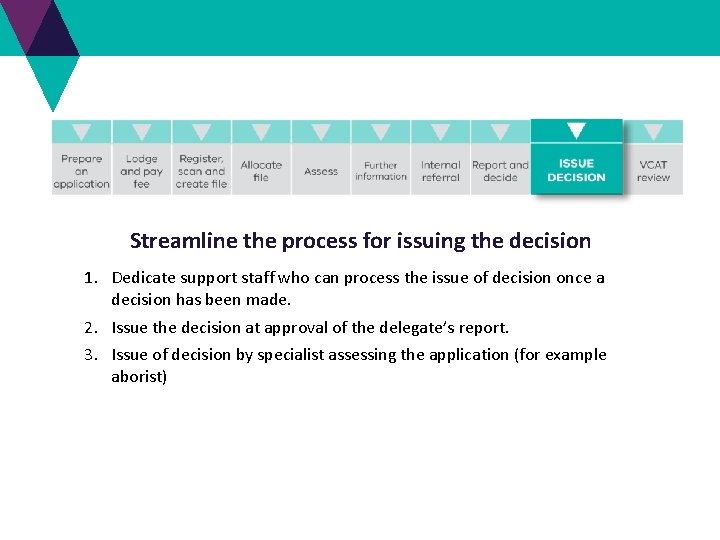 Prepare an application

Lodge and pay fee

Register, scan and create file

Allocate file

Assess

Further information

Internal referral

Report and decide

ISSUE DECISION

VCAT review

Streamline the process for issuing the decision

1. Dedicate support staff who can process the issue of decision once a decision has been made.

2. Issue the decision at approval of the delegate's report.

3. Issue of decision by specialist assessing the application (for example aborist)